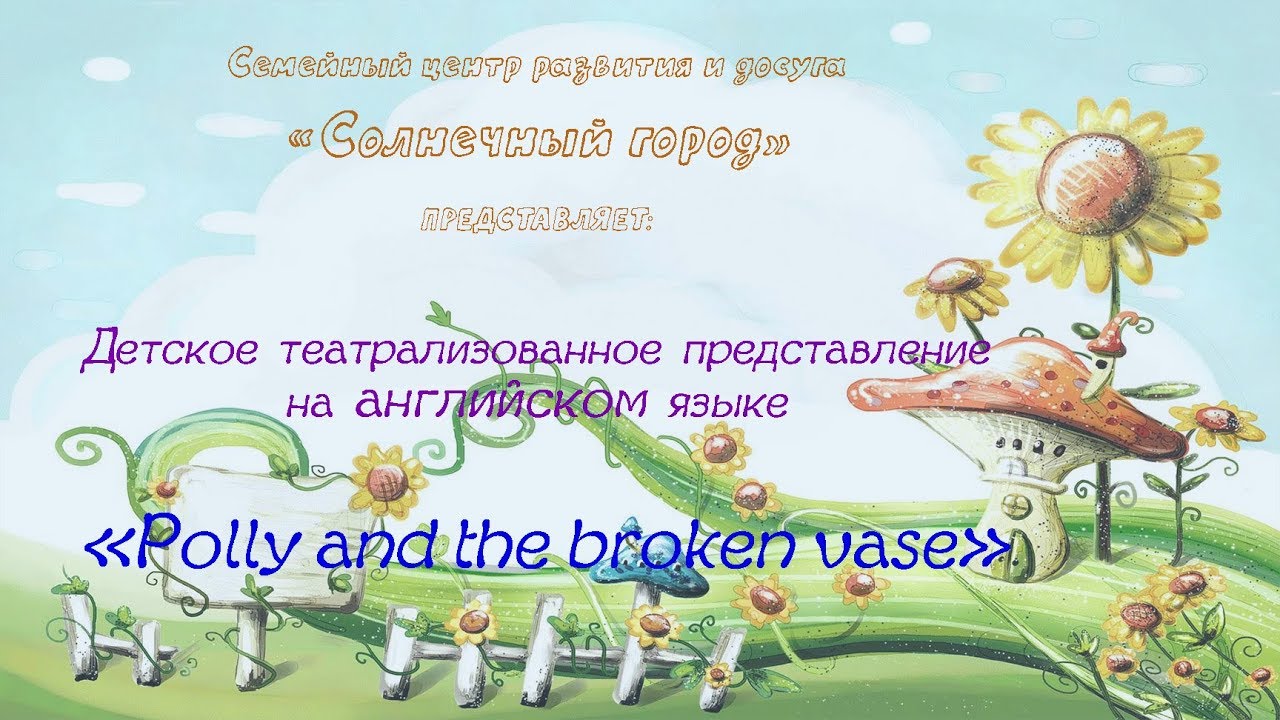 Семейный центр развития и досуга
«Солнечный город»
ПРЕДСТАВЛЯЕТ:

Детское театрализованное представление на английском языке

«Polly and the broken vase»